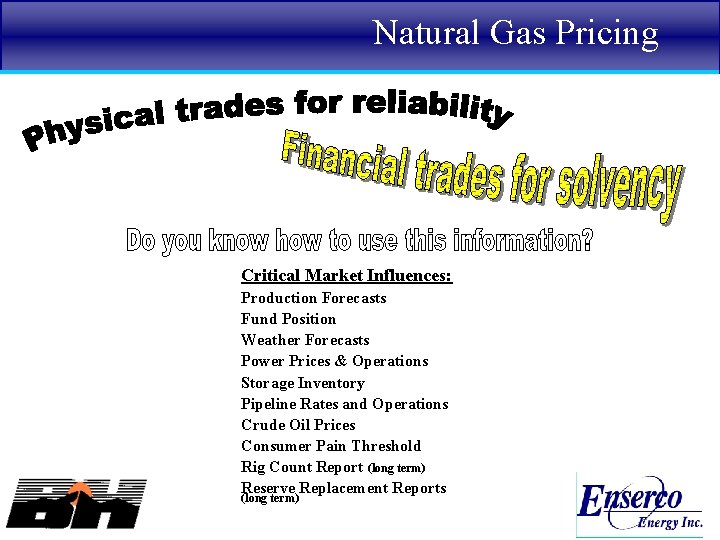 Natural Gas Pricing

Physical trades for reliability

Financial trades for solvency

Do you know how to use this information?

Critical Market Influences:
Production Forecasts
Fund Position
Weather Forecasts
Power Prices & Operations
Storage Inventory
Pipeline Rates and Operations
Crude Oil Prices
Consumer Pain Threshold
Rig Count Report (long term)
Reserve Replacement Reports (long term)

BH

Enserco Energy Inc.